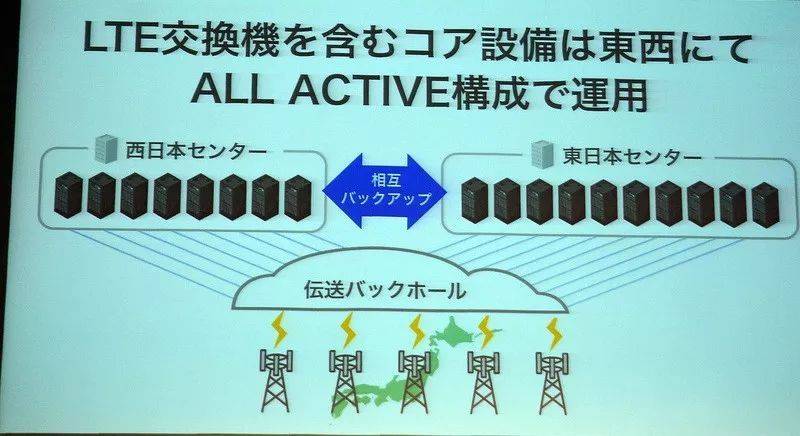 LTE交換機を含むコア設備は東西にて
ALL ACTIVE構成で運用

西日本センター

相互
バックアップ

東日本センター

伝送バックホール